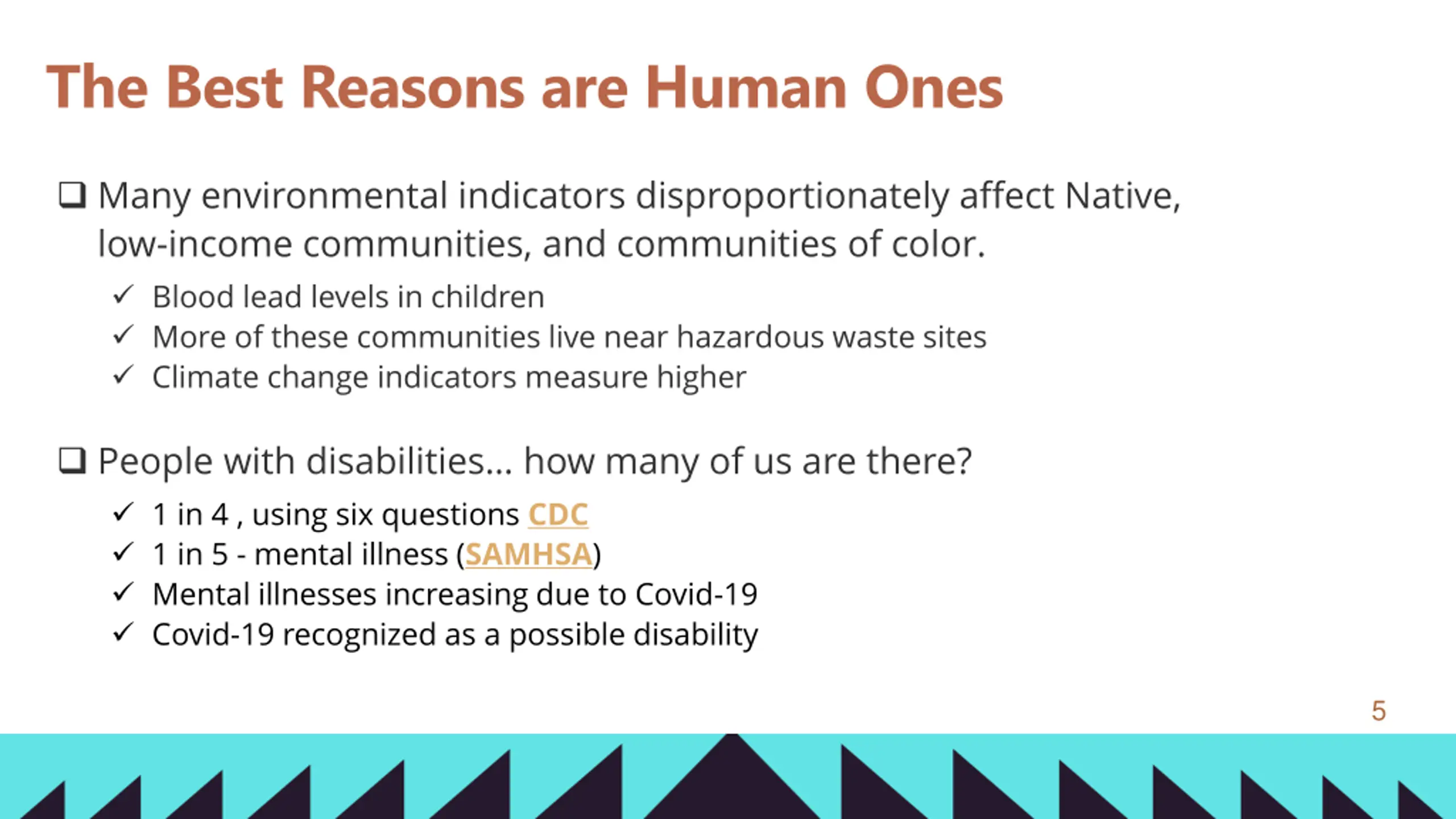 The Best Reasons are Human Ones

❑ Many environmental indicators disproportionately affect Native, low-income communities, and communities of color.

✓ Blood lead levels in children
✓ More of these communities live near hazardous waste sites
✓ Climate change indicators measure higher

❑ People with disabilities… how many of us are there?

✓ 1 in 4 , using six questions CDC
✓ 1 in 5 - mental illness (SAMHSA)
✓ Mental illnesses increasing due to Covid-19
✓ Covid-19 recognized as a possible disability

5